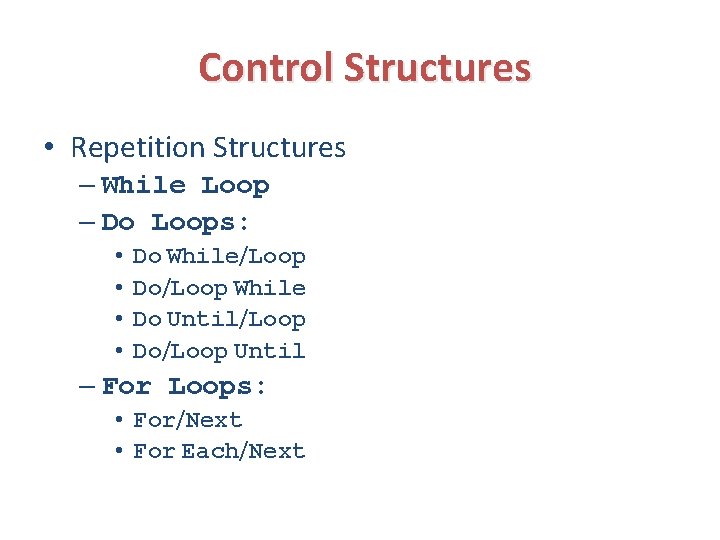 Control Structures

• Repetition Structures
– While Loop
– Do Loops:
• Do While/Loop
• Do/Loop While
• Do Until/Loop
• Do/Loop Until
– For Loops:
• For/Next
• For Each/Next